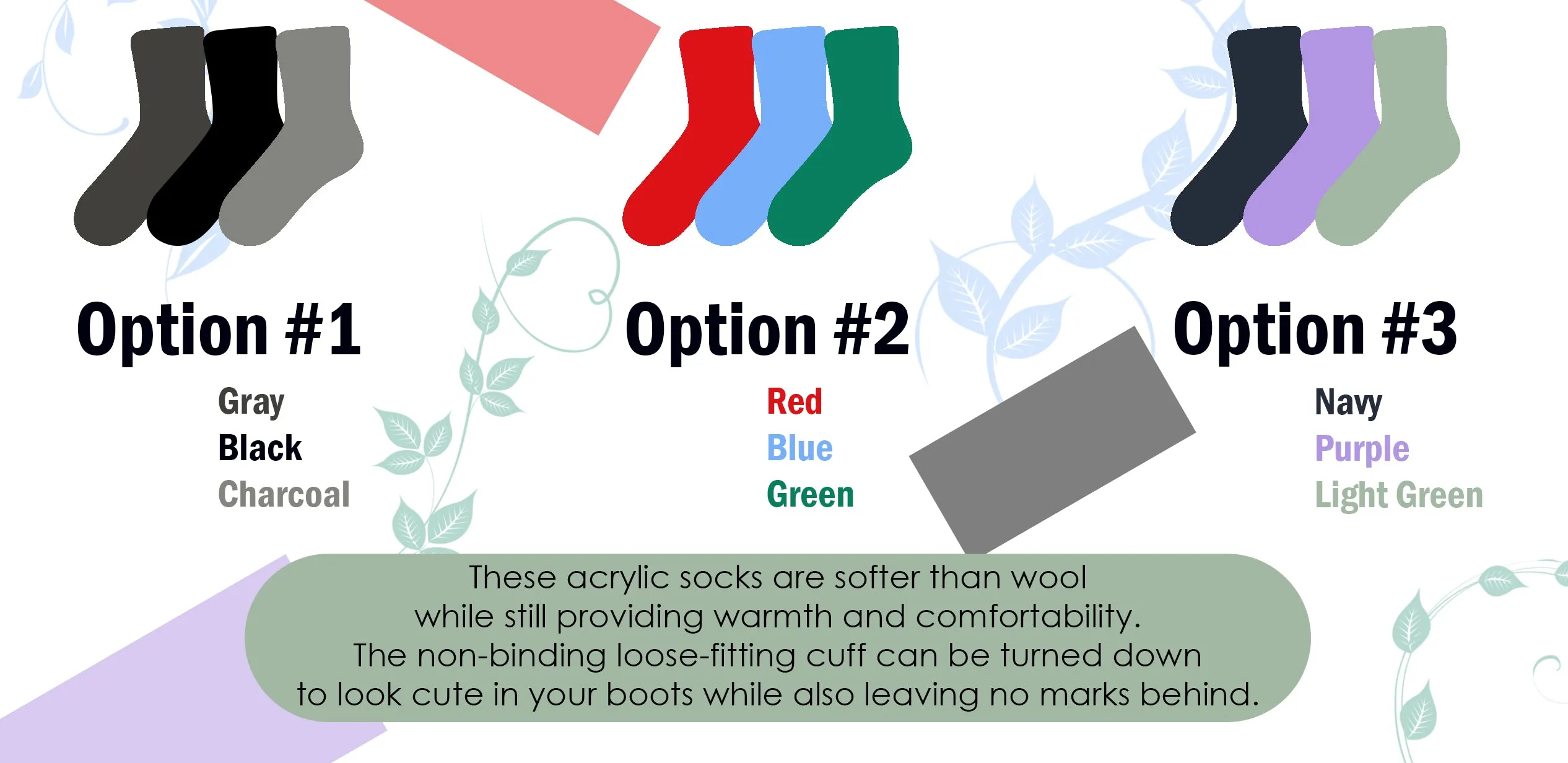 Option #1

Gray
Black
Charcoal

Option #2

Red
Blue
Green

Option #3

Navy
Purple
Light Green

These acrylic socks are softer than wool while still providing warmth and comfortability. The non-binding loose-fitting cuff can be turned down to look cute in your boots while also leaving no marks behind.